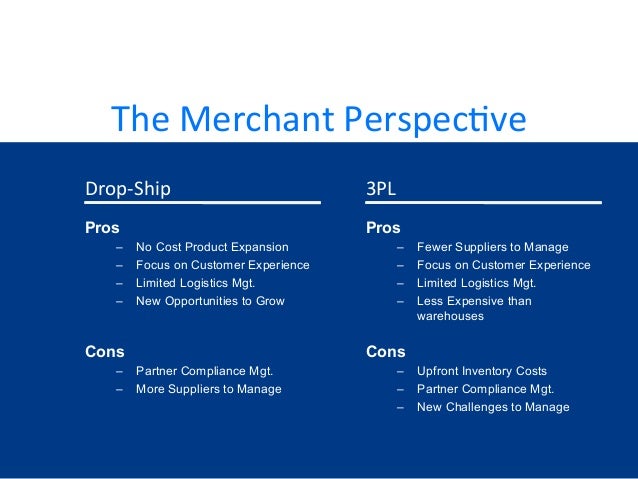 The Merchant Perspective

Drop-Ship

Pros
– No Cost Product Expansion
– Focus on Customer Experience
– Limited Logistics Mgt.
– New Opportunities to Grow

Cons
– Partner Compliance Mgt.
– More Suppliers to Manage

3PL

Pros
– Fewer Suppliers to Manage
– Focus on Customer Experience
– Limited Logistics Mgt.
– Less Expensive than warehouses

Cons
– Upfront Inventory Costs
– Partner Compliance Mgt.
– New Challenges to Manage